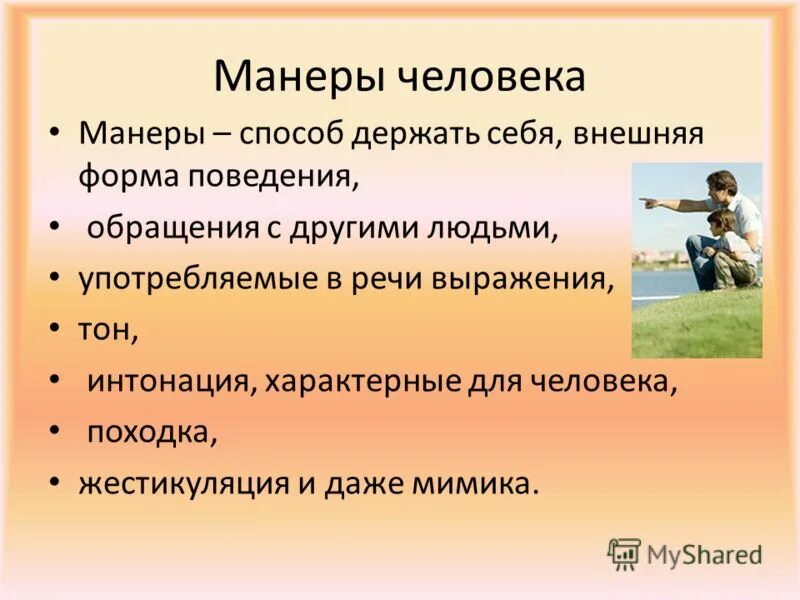 Манеры человека

• Манеры – способ держать себя, внешняя форма поведения,
• обращения с другими людьми,
• употребляемые в речи выражения,
• тон,
• интонация, характерные для человека,
• походка,
• жестикуляция и даже мимика.

MyShared